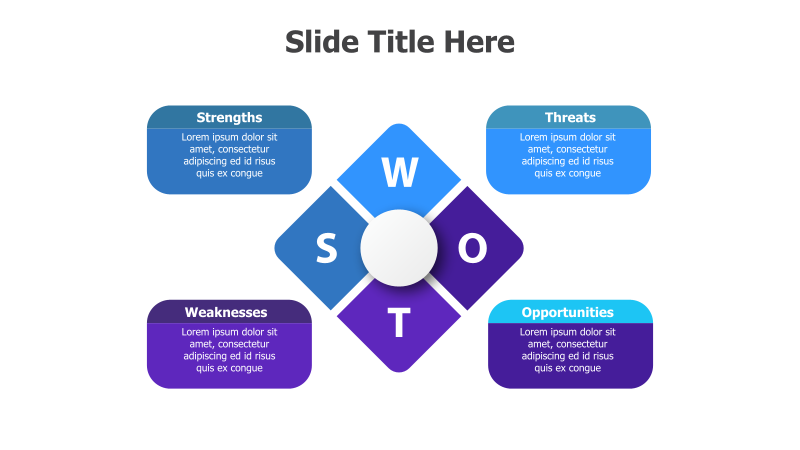 Slide Title Here

Strengths
Lorem ipsum dolor sit amet, consectetur adipiscing ed id risus quis ex congue

Threats
Lorem ipsum dolor sit amet, consectetur adipiscing ed id risus quis ex congue

W

S

O

T

Weaknesses
Lorem ipsum dolor sit amet, consectetur adipiscing ed id risus quis ex congue

Opportunities
Lorem ipsum dolor sit amet, consectetur adipiscing ed id risus quis ex congue